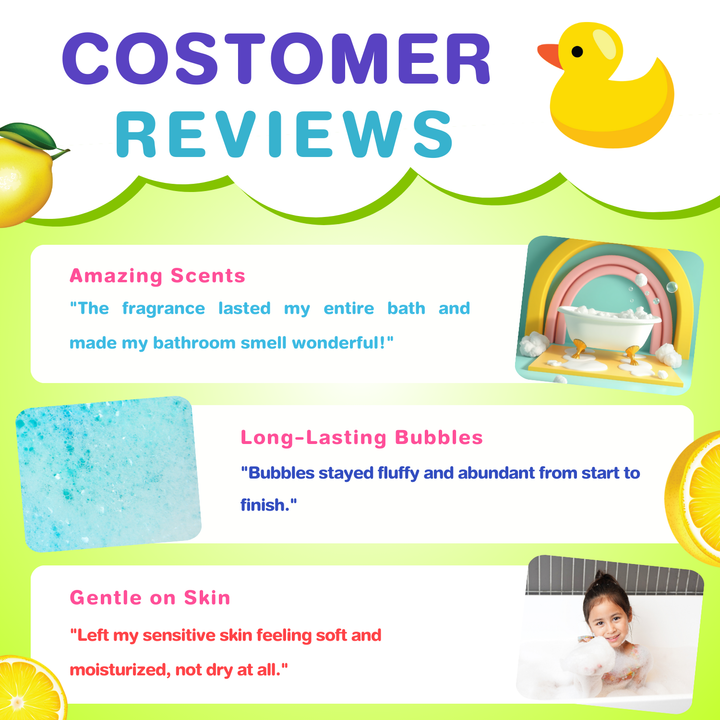 COSTOMER
REVIEWS

Amazing Scents
"The fragrance lasted my entire bath and made my bathroom smell wonderful!"

Long-Lasting Bubbles
"Bubbles stayed fluffy and abundant from start to finish."

Gentle on Skin
"Left my sensitive skin feeling soft and moisturized, not dry at all."